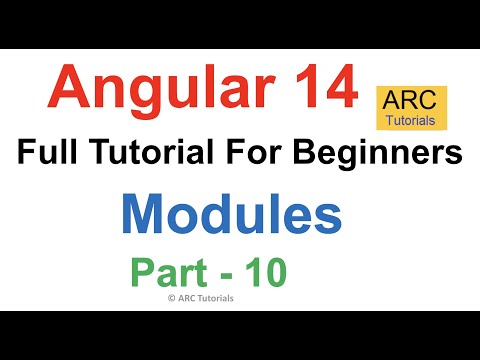 Angular 14

ARC
Tutorials

Full Tutorial For Beginners

Modules

Part - 10

© ARC Tutorials